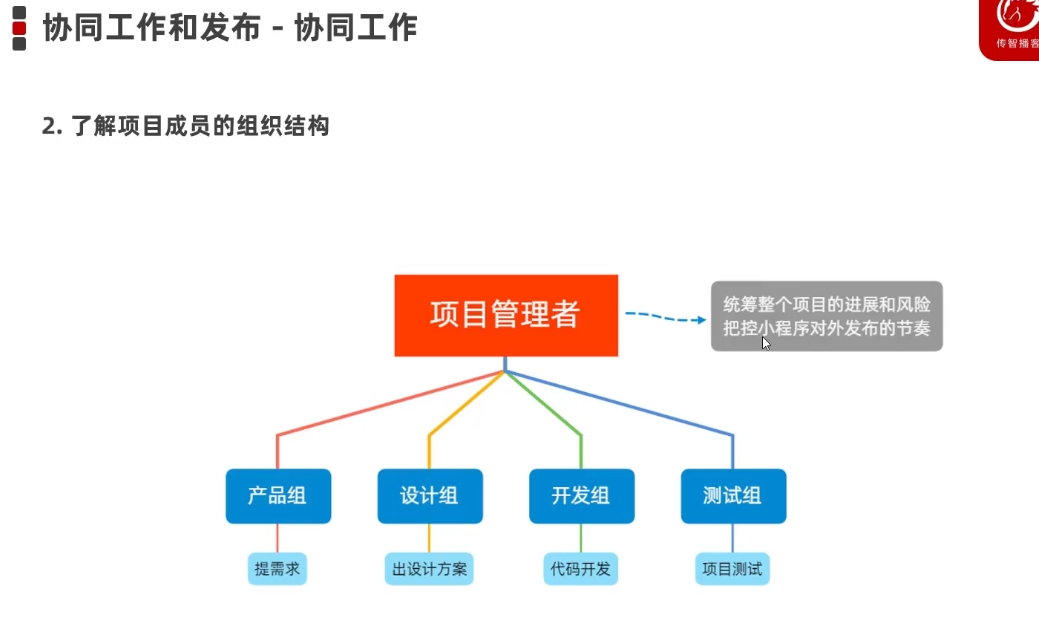 协同工作和发布 - 协同工作

传智播客

2. 了解项目成员的组织结构

项目管理者

统筹整个项目的进展和风险
把控小程序对外发布的节奏

产品组

设计组

开发组

测试组

提需求

出设计方案

代码开发

项目测试